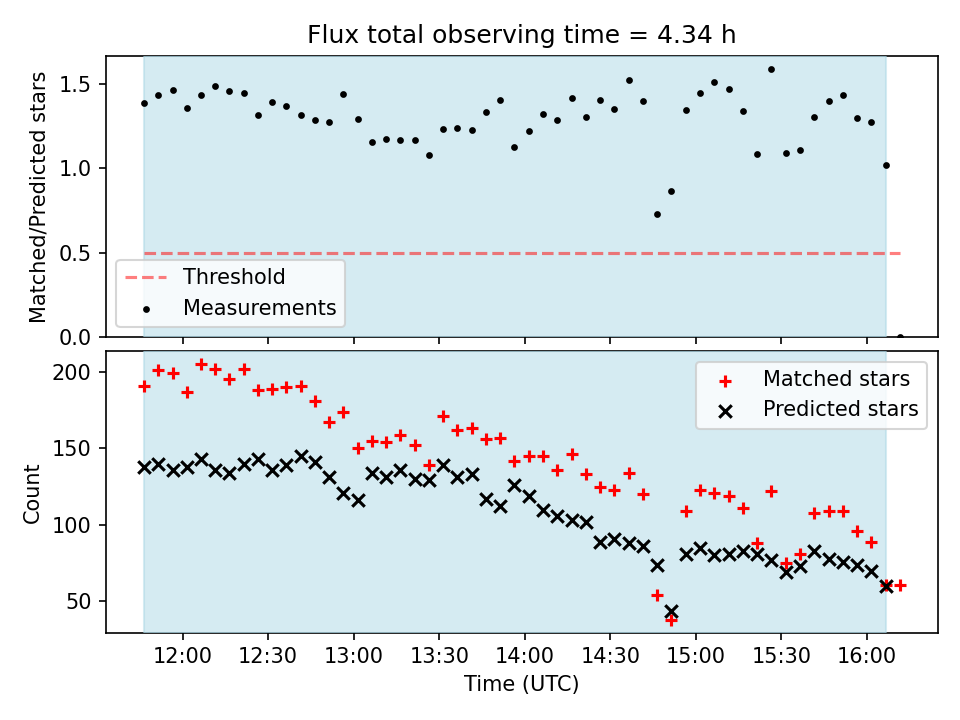 Flux total observing time = 4.34 h

Matched/Predicted stars

1.5
1.0
0.5
0.0

Threshold
Measurements

Count

200
150
100
50

Matched stars
Predicted stars

12:00
12:30
13:00
13:30
14:00
14:30
15:00
15:30
16:00

Time (UTC)